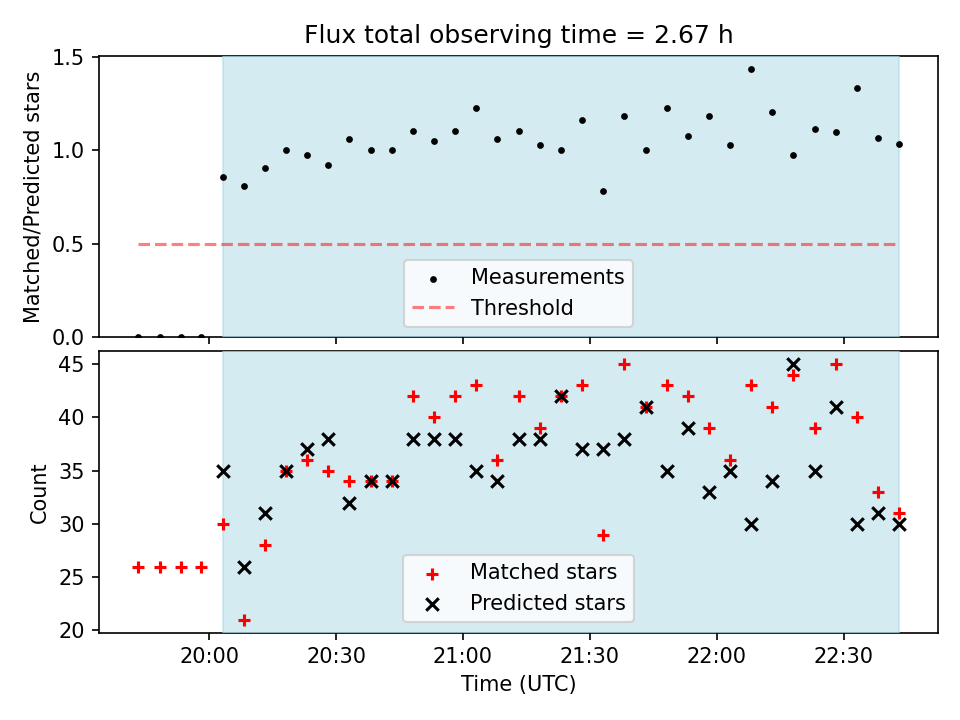 Flux total observing time = 2.67 h

Matched/Predicted stars

1.5
1.0
0.5
0.0

Measurements
Threshold

Count

45
40
35
30
25
20

Matched stars
Predicted stars

20:00
20:30
21:00
21:30
22:00
22:30

Time (UTC)